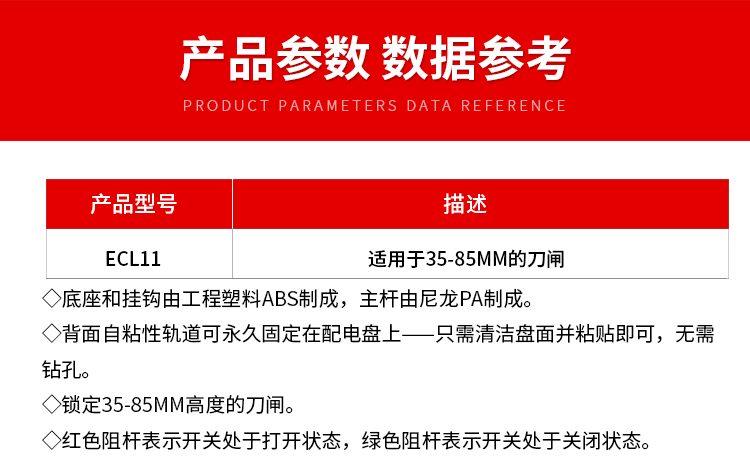 产品参数 数据参考

PRODUCT PARAMETERS DATA REFERENCE

| 产品型号 | 描述 |
|---|---|
| ECL11 | 适用于35-85MM的刀闸 |

◇底座和挂钩由工程塑料ABS制成，主杆由尼龙PA制成。

◇背面自粘性轨道可永久固定在配电盘上——只需清洁盘面并粘贴即可，无需钻孔。

◇锁定35-85MM高度的刀闸。

◇红色阻杆表示开关处于打开状态，绿色阻杆表示开关处于关闭状态。